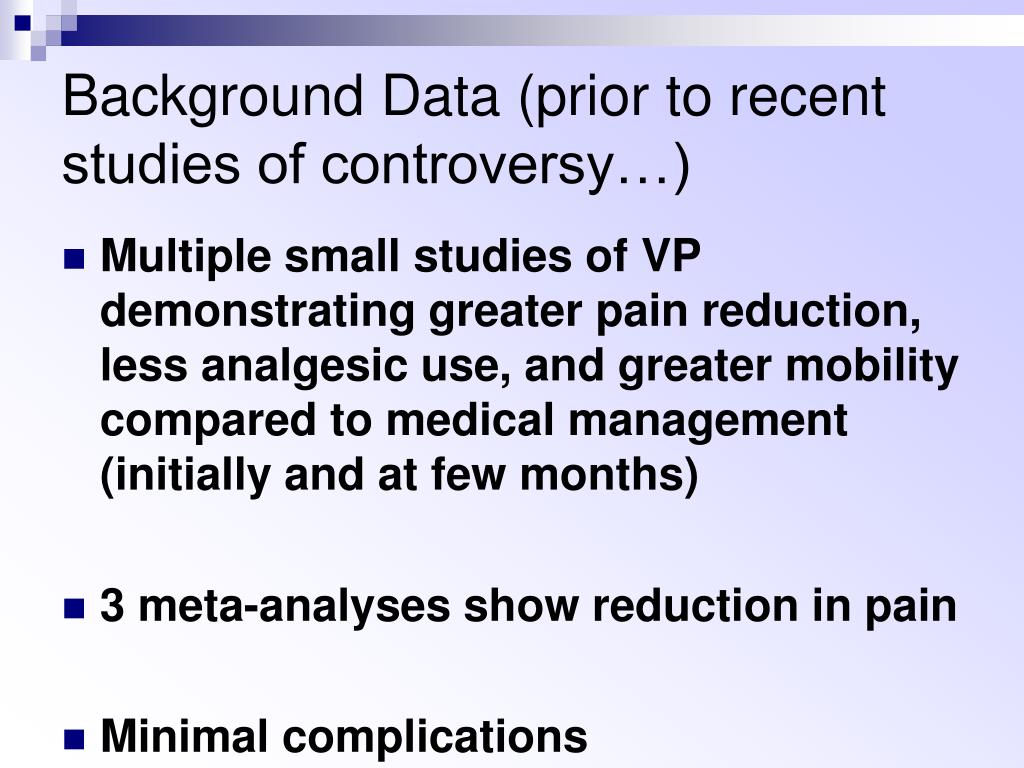 Background Data (prior to recent studies of controversy…)

Multiple small studies of VP demonstrating greater pain reduction, less analgesic use, and greater mobility compared to medical management (initially and at few months)

3 meta-analyses show reduction in pain

Minimal complications